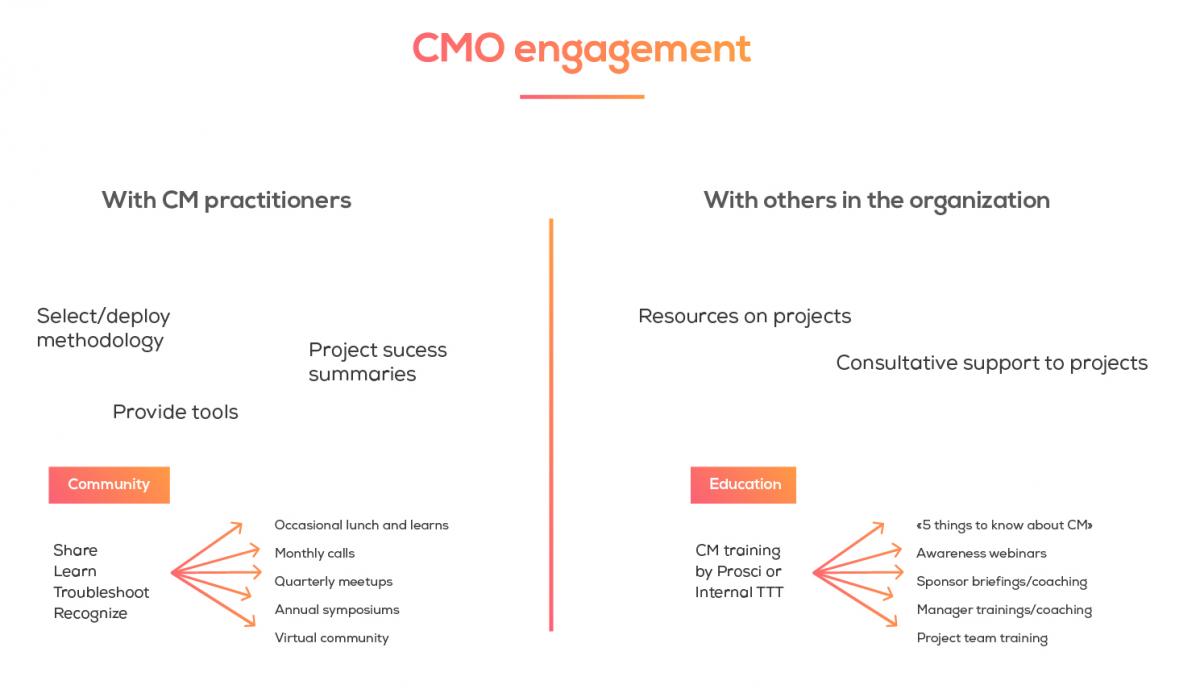 CMO engagement

With CM practitioners

Select/deploy methodology

Project sucess summaries

Provide tools

Community

Share
Learn
Troubleshoot
Recognize

Occasional lunch and learns
Monthly calls
Quarterly meetups
Annual symposiums
Virtual community

With others in the organization

Resources on projects

Consultative support to projects

Education

CM training by Prosci or Internal TTT

«5 things to know about CM»
Awareness webinars
Sponsor briefings/coaching
Manager trainings/coaching
Project team training